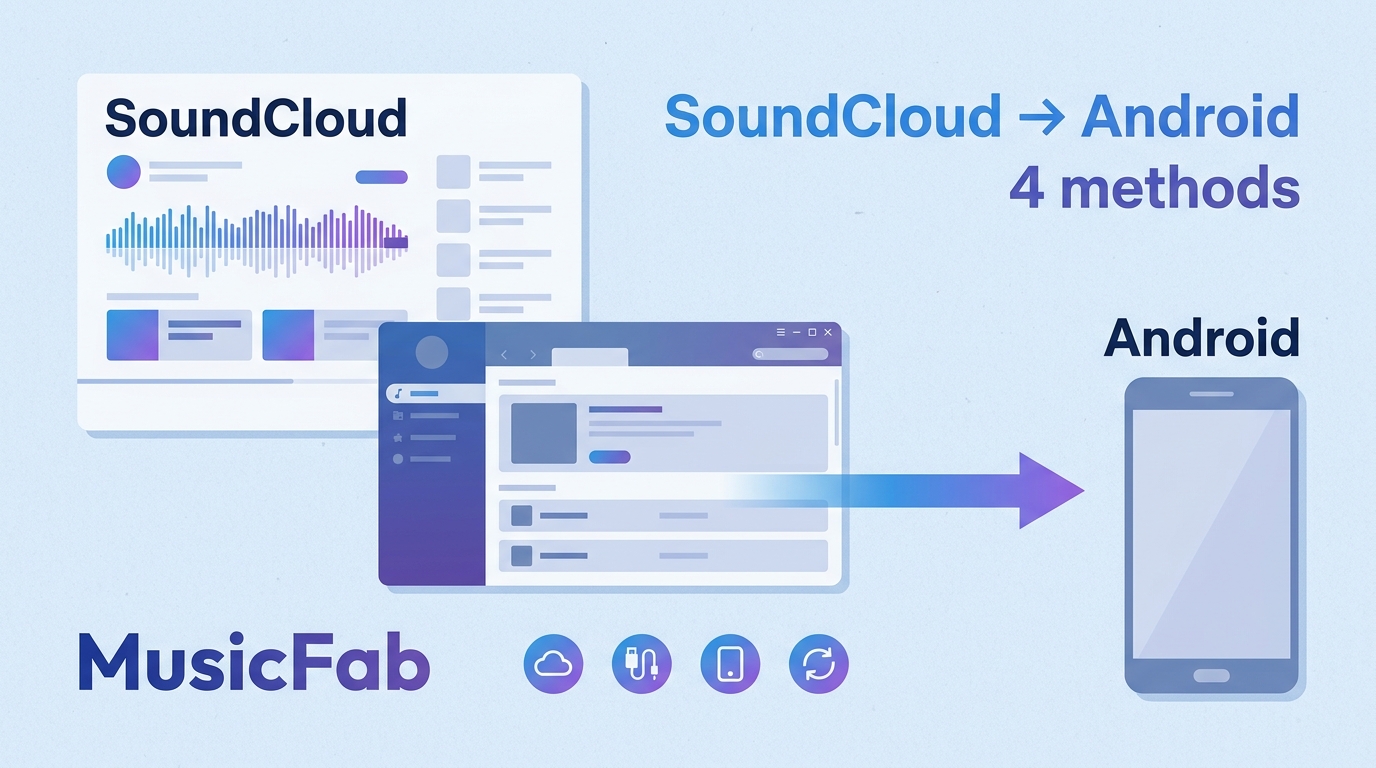 SoundCloud

SoundCloud → Android
4 methods

Android

MusicFab